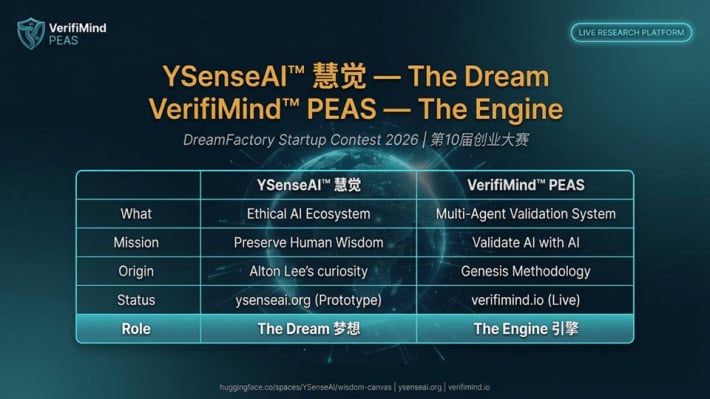 VerifiMind PEAS

LIVE RESEARCH PLATFORM

YSenseAI™ 慧觉 — The Dream
VerifiMind™ PEAS — The Engine

DreamFactory Startup Contest 2026 | 第10届创业大赛

| | YSenseAI™ 慧觉 | VerifiMind™ PEAS |
|---|---|---|
| What | Ethical AI Ecosystem | Multi-Agent Validation System |
| Mission | Preserve Human Wisdom | Validate AI with AI |
| Origin | Alton Lee's curiosity | Genesis Methodology |
| Status | ysenseai.org (Prototype) | verifimind.io (Live) |
| Role | The Dream 梦想 | The Engine 引擎 |

huggingface.co/spaces/YSenseAI/wisdom-canvas | ysenseai.org | verifimind.io